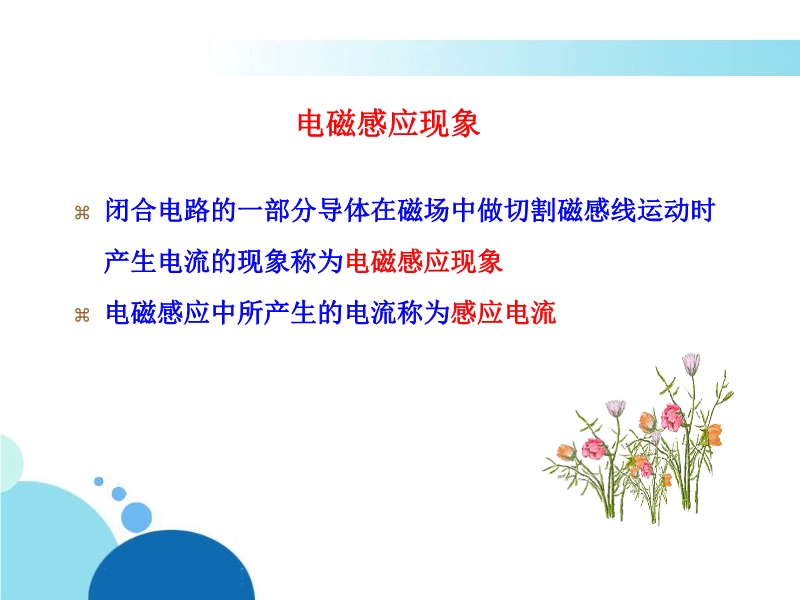 电磁感应现象

⌘ 闭合电路的一部分导体在磁场中做切割磁感线运动时产生电流的现象称为电磁感应现象

⌘ 电磁感应中所产生的电流称为感应电流